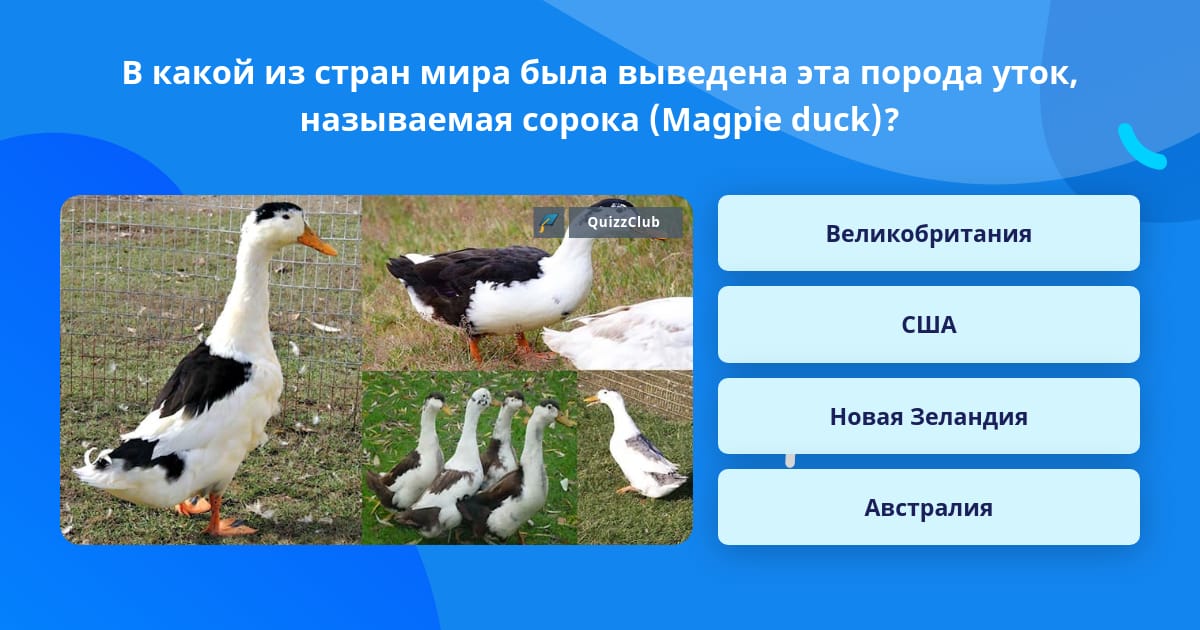 В какой из стран мира была выведена эта порода уток, называемая сорока (Magpie duck)?

QuizzClub

Великобритания

США

Новая Зеландия

Австралия